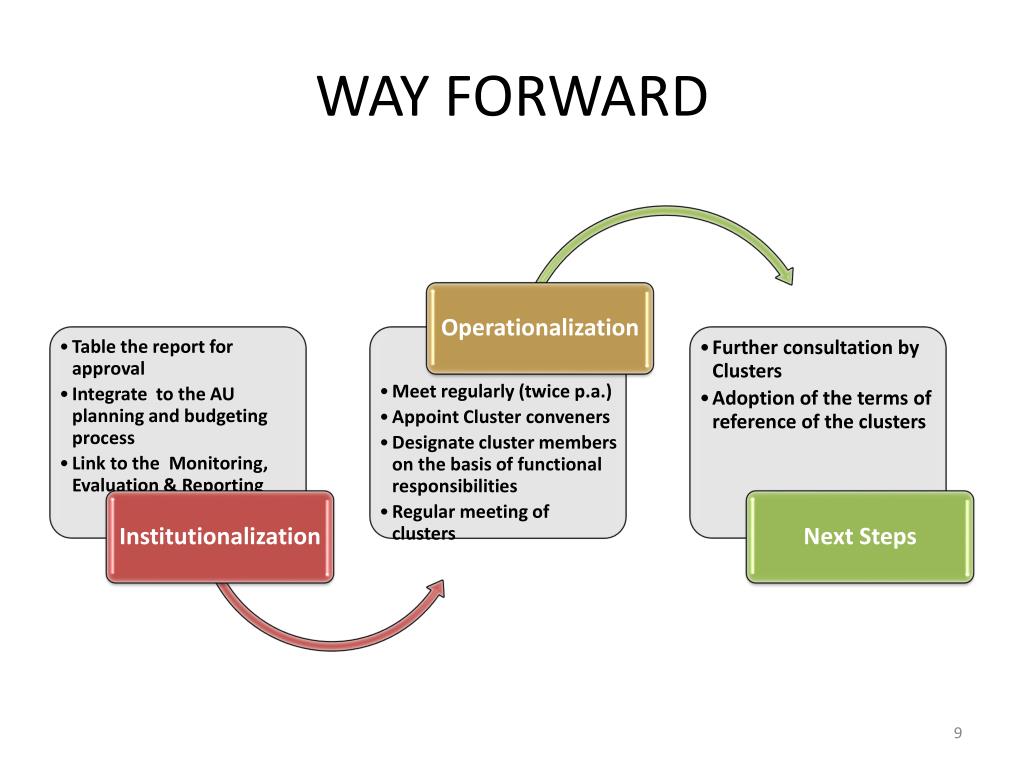 WAY FORWARD

• Table the report for approval
• Integrate to the AU planning and budgeting process
• Link to the Monitoring, Evaluation & Reporting

Institutionalization

Operationalization

• Meet regularly (twice p.a.)
• Appoint Cluster conveners
• Designate cluster members on the basis of functional responsibilities
• Regular meeting of clusters

• Further consultation by Clusters
• Adoption of the terms of reference of the clusters

Next Steps

9